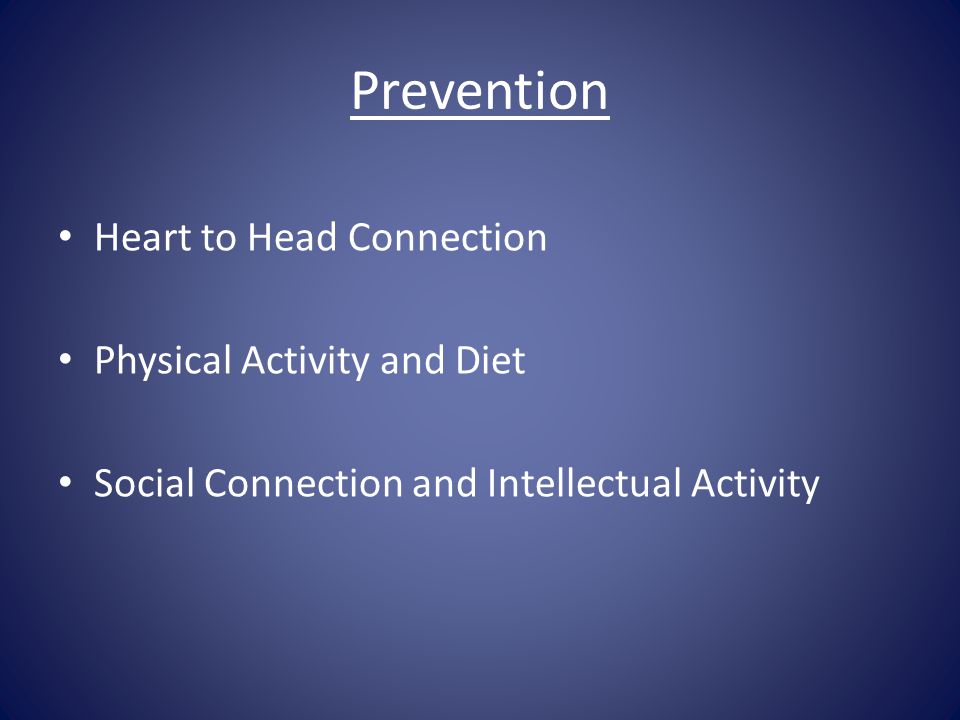 Prevention

• Heart to Head Connection

• Physical Activity and Diet

• Social Connection and Intellectual Activity